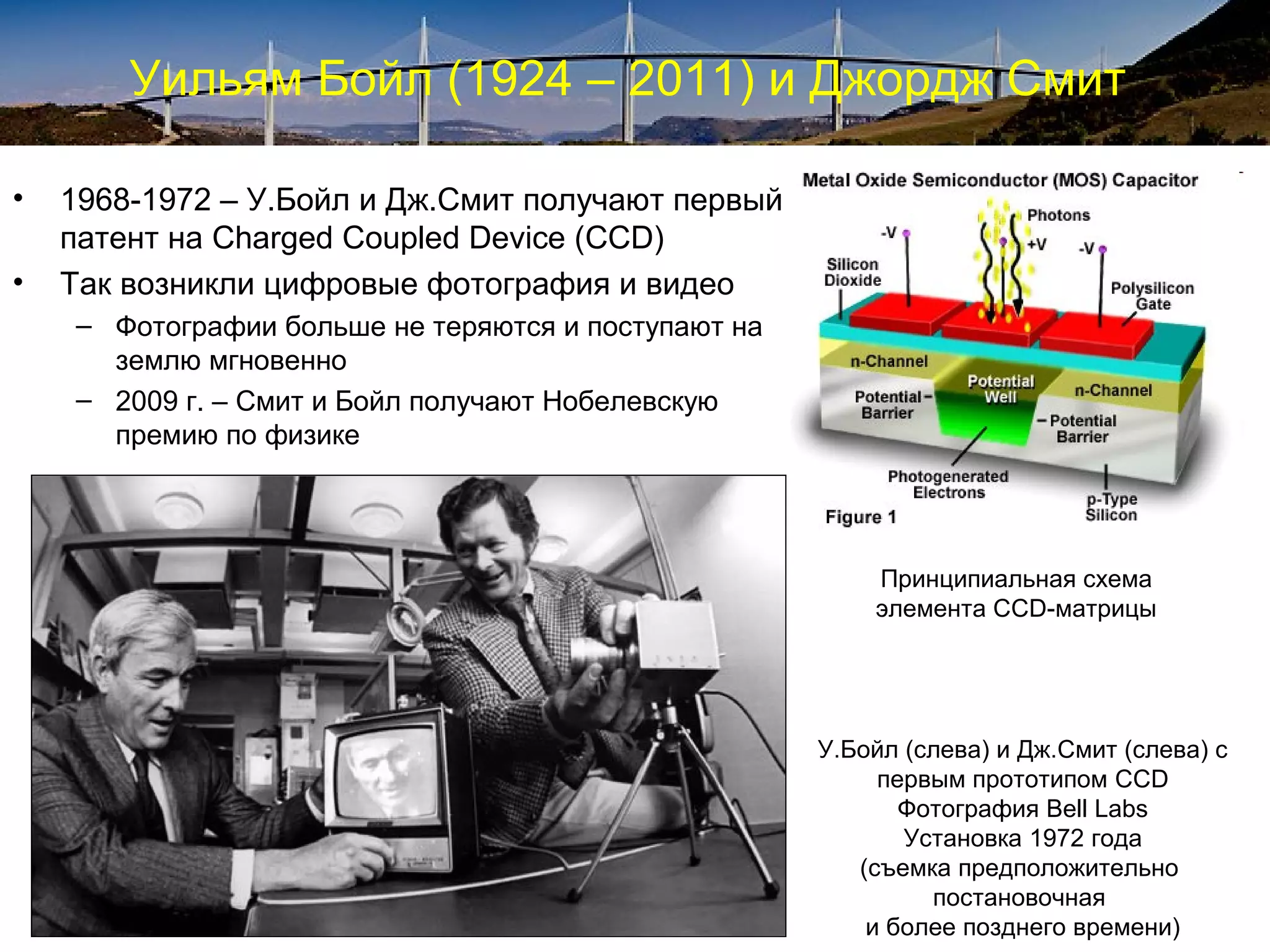 Уильям Бойл (1924 – 2011) и Джордж Смит

• 1968-1972 – У.Бойл и Дж.Смит получают первый патент на Charged Coupled Device (CCD)
• Так возникли цифровые фотография и видео
– Фотографии больше не теряются и поступают на землю мгновенно
– 2009 г. – Смит и Бойл получают Нобелевскую премию по физике

Metal Oxide Semiconductor (MOS) Capacitor
Photons
-V
+V
-V
Silicon Dioxide
Polysilicon Gate
n-Channel
Potential Well
n-Channel
Potential Barrier
Potential Barrier
Photogenerated Electrons
p-Type Silicon
Figure 1

Принципиальная схема элемента CCD-матрицы

У.Бойл (слева) и Дж.Смит (слева) с первым прототипом CCD
Фотография Bell Labs
Установка 1972 года
(съемка предположительно постановочная
и более позднего времени)